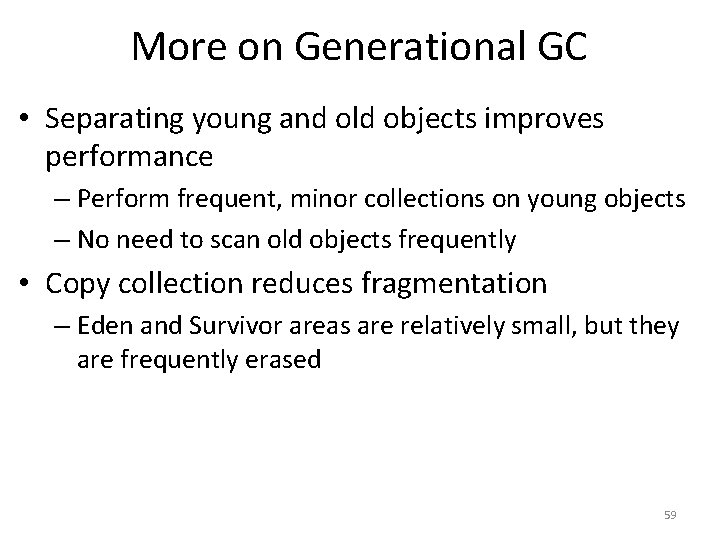 More on Generational GC

• Separating young and old objects improves performance
– Perform frequent, minor collections on young objects
– No need to scan old objects frequently

• Copy collection reduces fragmentation
– Eden and Survivor areas are relatively small, but they are frequently erased

59